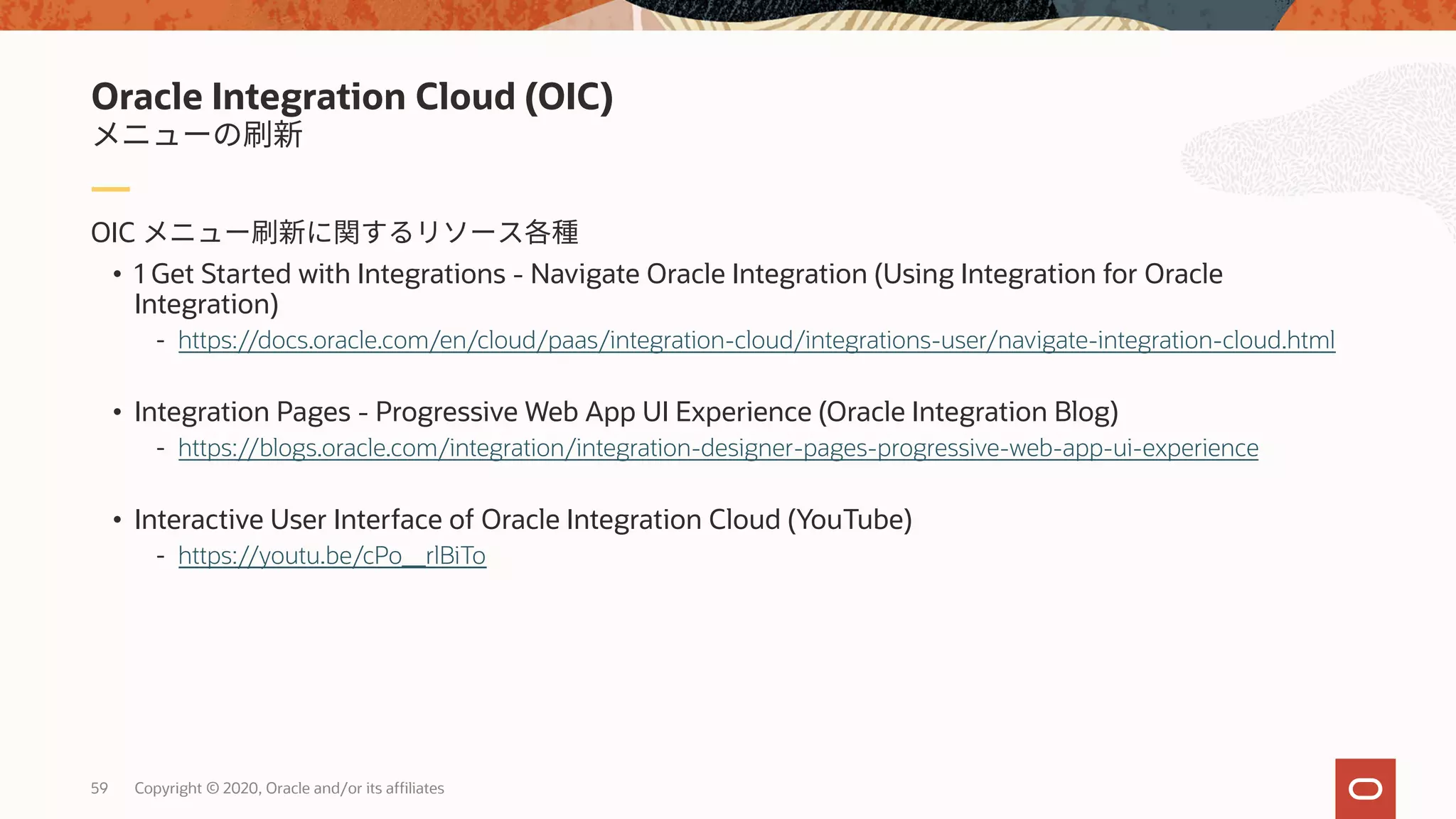 Oracle Integration Cloud (OIC)
メニューの刷新

OIC メニュー刷新に関するリソース各種

• 1 Get Started with Integrations - Navigate Oracle Integration (Using Integration for Oracle Integration)
  - https://docs.oracle.com/en/cloud/paas/integration-cloud/integrations-user/navigate-integration-cloud.html

• Integration Pages - Progressive Web App UI Experience (Oracle Integration Blog)
  - https://blogs.oracle.com/integration/integration-designer-pages-progressive-web-app-ui-experience

• Interactive User Interface of Oracle Integration Cloud (YouTube)
  - https://youtu.be/cPo__rlBiTo

59 Copyright © 2020, Oracle and/or its affiliates